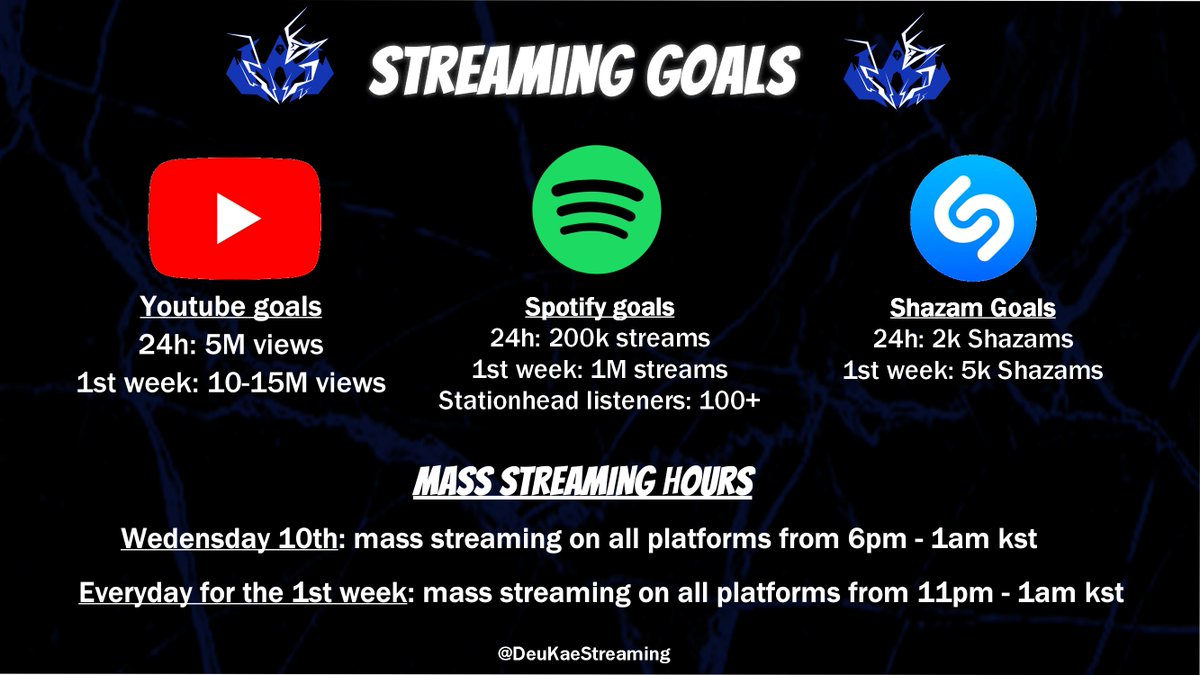 STREAMING GOALS

Youtube goals
24h: 5M views
1st week: 10-15M views

Spotify goals
24h: 200k streams
1st week: 1M streams
Stationhead listeners: 100+

Shazam Goals
24h: 2k Shazams
1st week: 5k Shazams

MASS STREAMING HOURS

Wedensday 10th: mass streaming on all platforms from 6pm - 1am kst

Everyday for the 1st week: mass streaming on all platforms from 11pm - 1am kst

@DeuKaeStreaming